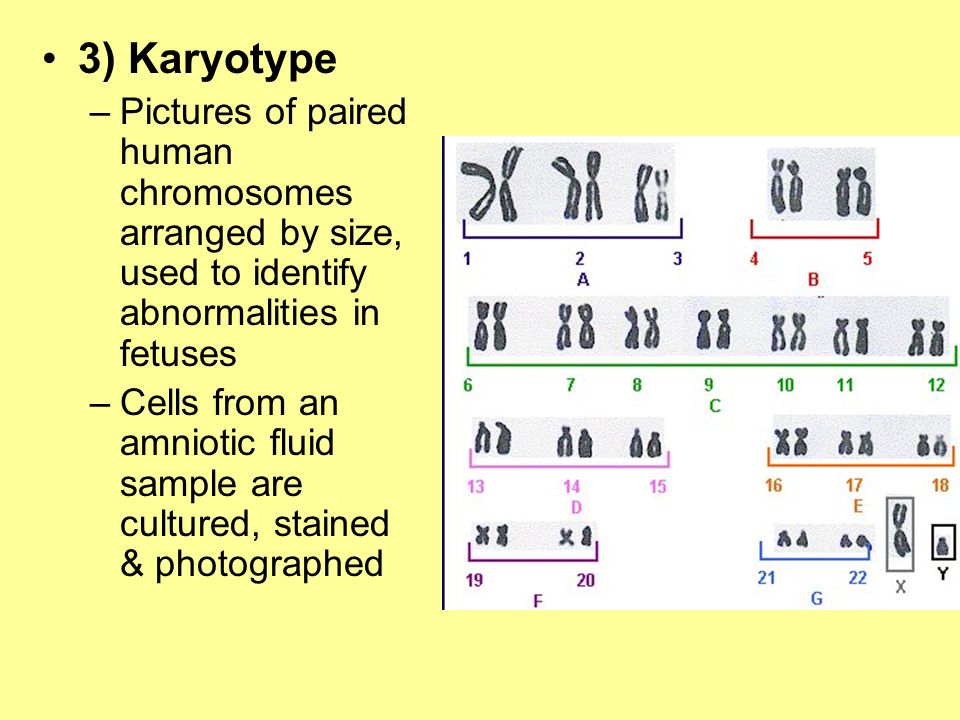 • 3) Karyotype

– Pictures of paired human chromosomes arranged by size, used to identify abnormalities in fetuses

– Cells from an amniotic fluid sample are cultured, stained & photographed

1 2 3
A

4 5
B

6 7 8 9 10 11 12
C

13 14 15
D

16 17 18
E

19 20
F

21 22
G

X

Y